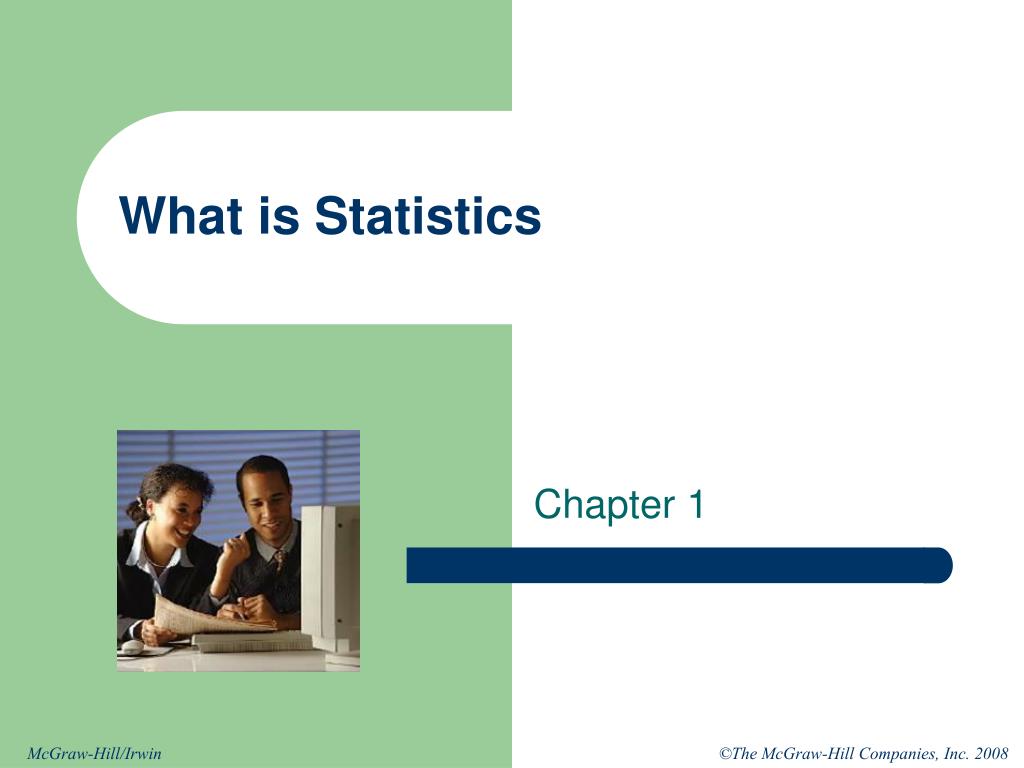 What is Statistics

Chapter 1

McGraw-Hill/Irwin

©The McGraw-Hill Companies, Inc. 2008